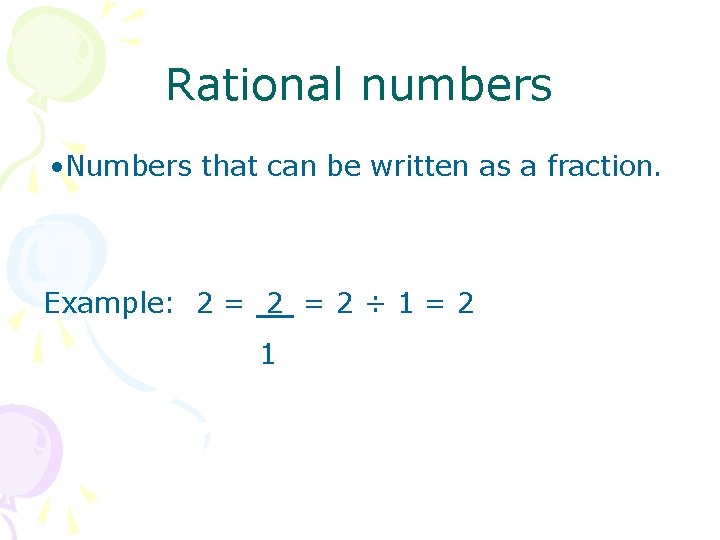 Rational numbers

•Numbers that can be written as a fraction.

Example: $2 = \frac{2}{1} = 2 \div 1 = 2$